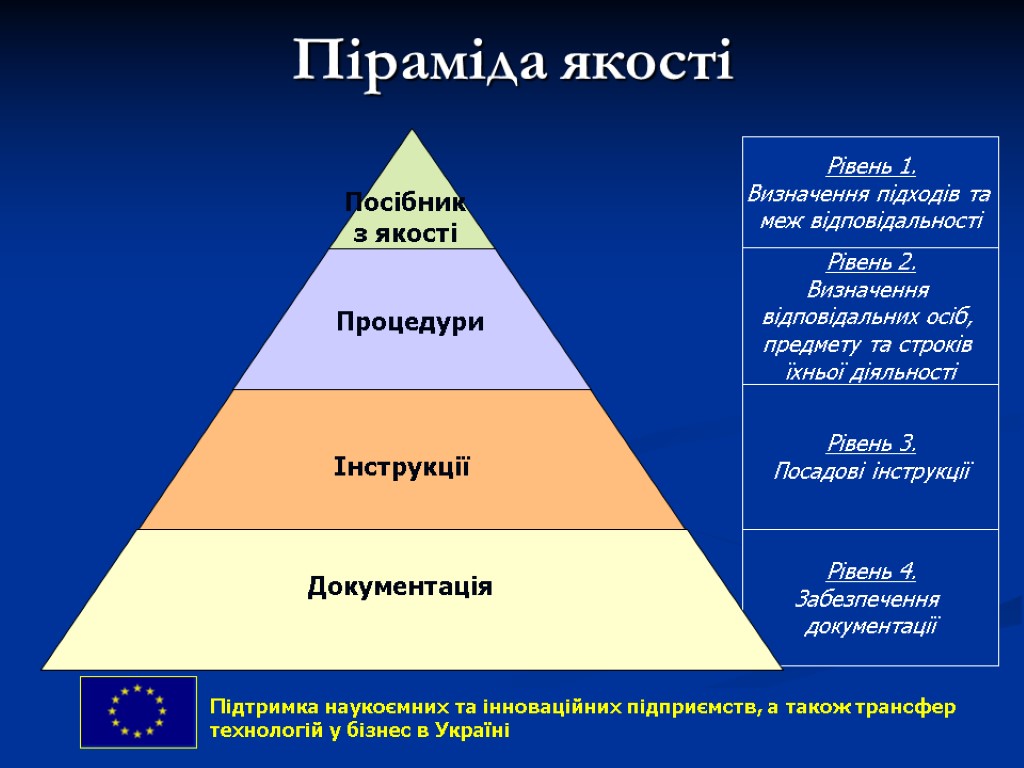 Піраміда якості

Посібник з якості

Процедури

Інструкції

Документація

Рівень 1.
Визначення підходів та меж відповідальності

Рівень 2.
Визначення відповідальних осіб, предмету та строків їхньої діяльності

Рівень 3.
Посадові інструкції

Рівень 4.
Забезпечення документації

Підтримка наукоємних та інноваційних підприємств, а також трансфер технологій у бізнес в Україні